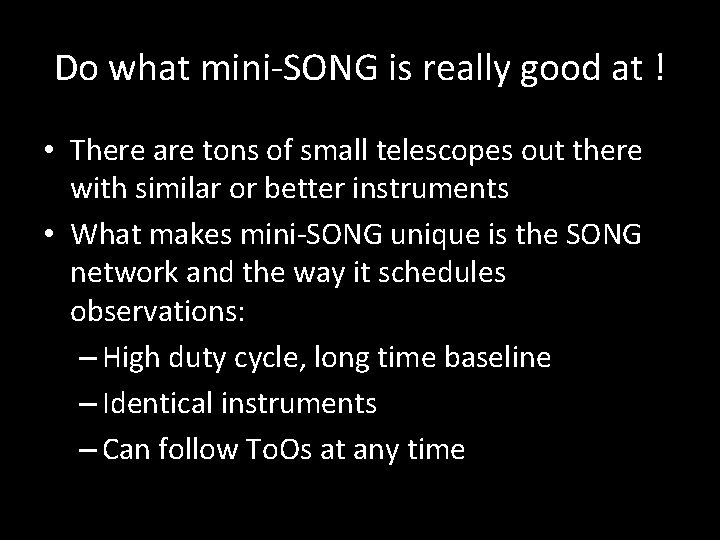 Do what mini-SONG is really good at !

• There are tons of small telescopes out there with similar or better instruments
• What makes mini-SONG unique is the SONG network and the way it schedules observations:
– High duty cycle, long time baseline
– Identical instruments
– Can follow ToOs at any time